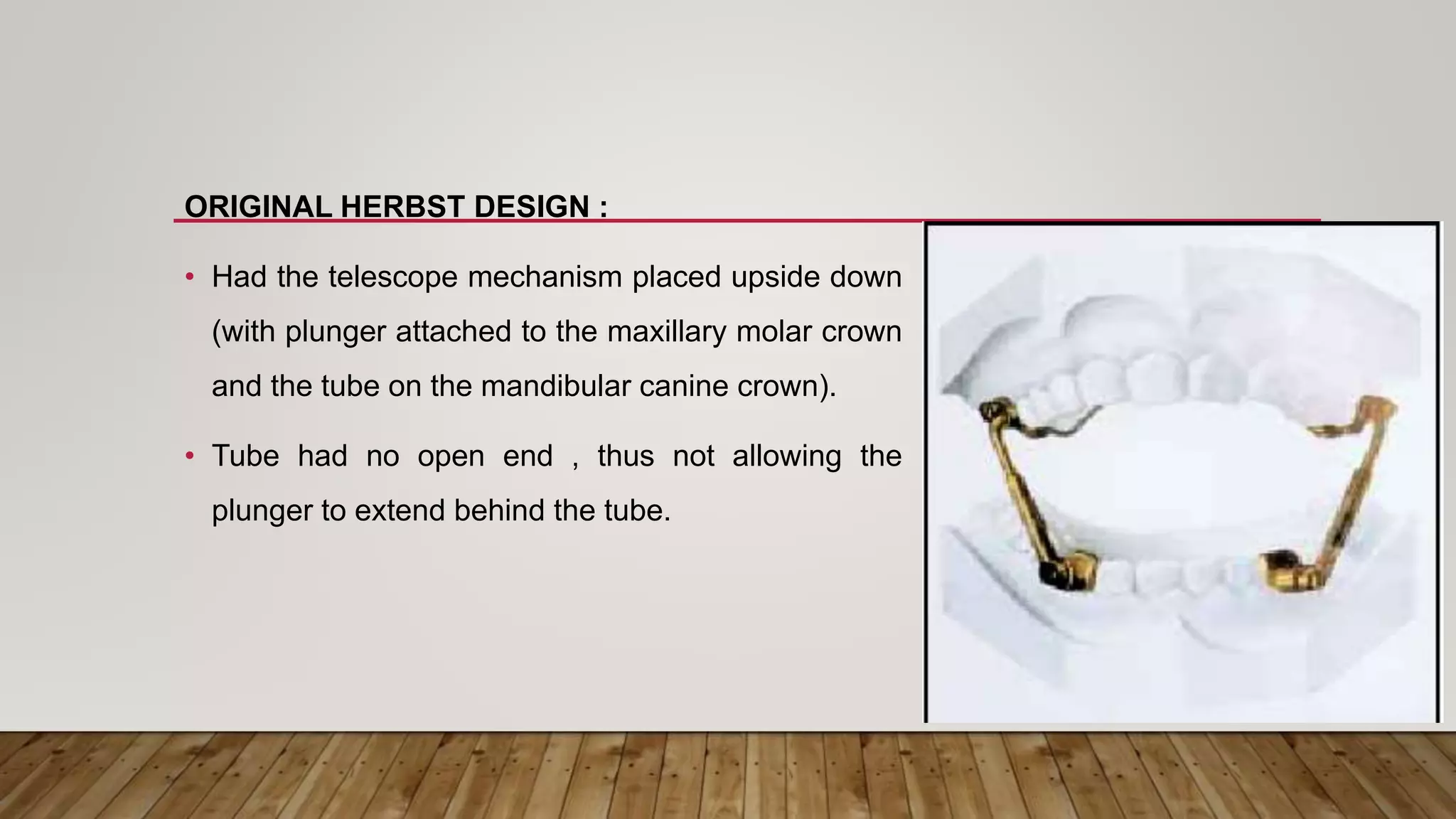 ORIGINAL HERBST DESIGN :

• Had the telescope mechanism placed upside down (with plunger attached to the maxillary molar crown and the tube on the mandibular canine crown).

• Tube had no open end , thus not allowing the plunger to extend behind the tube.